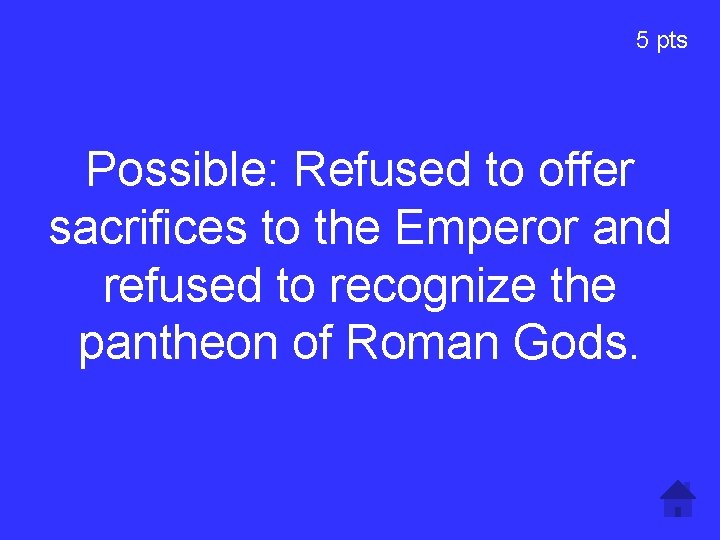 5 pts

Possible: Refused to offer sacrifices to the Emperor and refused to recognize the pantheon of Roman Gods.